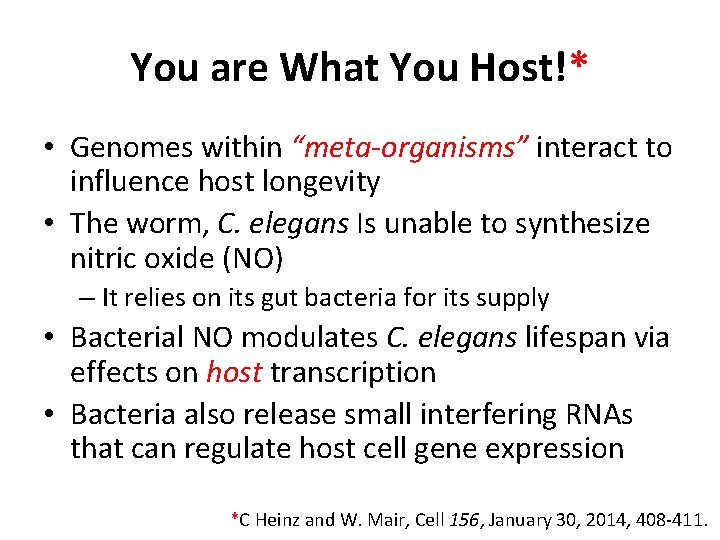 You are What You Host!*

• Genomes within "meta-organisms" interact to influence host longevity

• The worm, C. elegans Is unable to synthesize nitric oxide (NO)

– It relies on its gut bacteria for its supply

• Bacterial NO modulates C. elegans lifespan via effects on host transcription

• Bacteria also release small interfering RNAs that can regulate host cell gene expression

*C Heinz and W. Mair, Cell 156, January 30, 2014, 408-411.